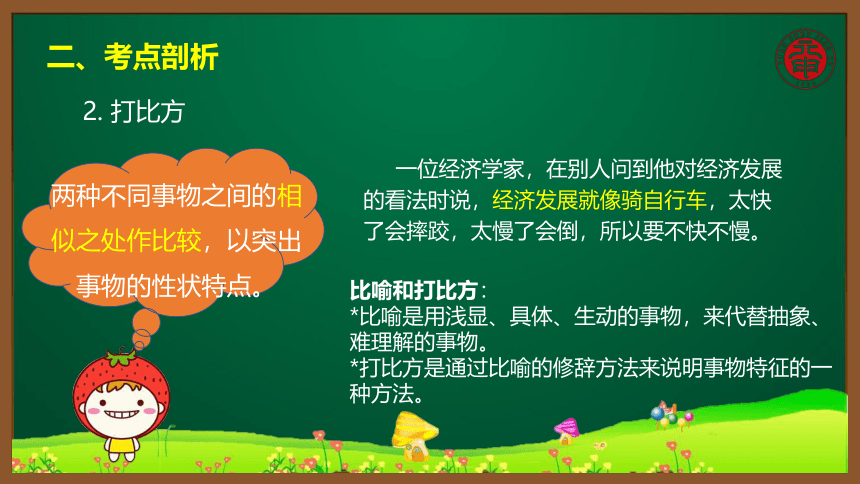 二、考点剖析

2. 打比方

两种不同事物之间的相似之处作比较，以突出事物的性状特点。

一位经济学家，在别人问到他对经济发展的看法时说，经济发展就像骑自行车，太快了会摔跤，太慢了会倒，所以要不快不慢。

比喻和打比方：
*比喻是用浅显、具体、生动的事物，来代替抽象、难理解的事物。
*打比方是通过比喻的修辞方法来说明事物特征的一种方法。